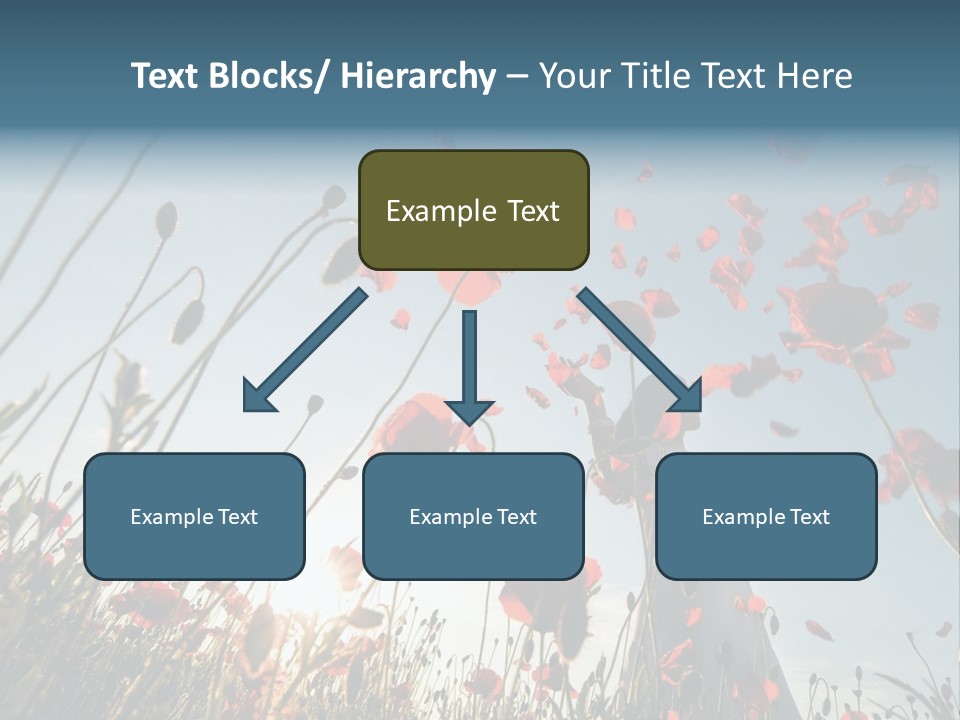 Text Blocks/ Hierarchy – Your Title Text Here

Example Text

Example Text

Example Text

Example Text